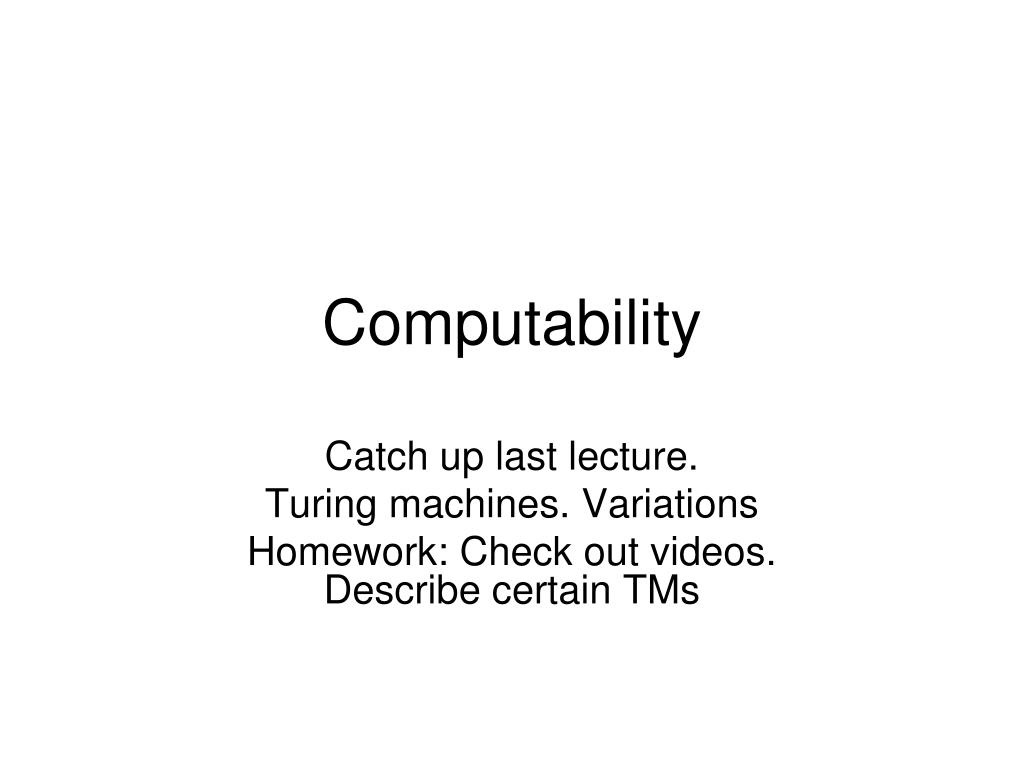 Computability

Catch up last lecture.
Turing machines. Variations
Homework: Check out videos. Describe certain TMs